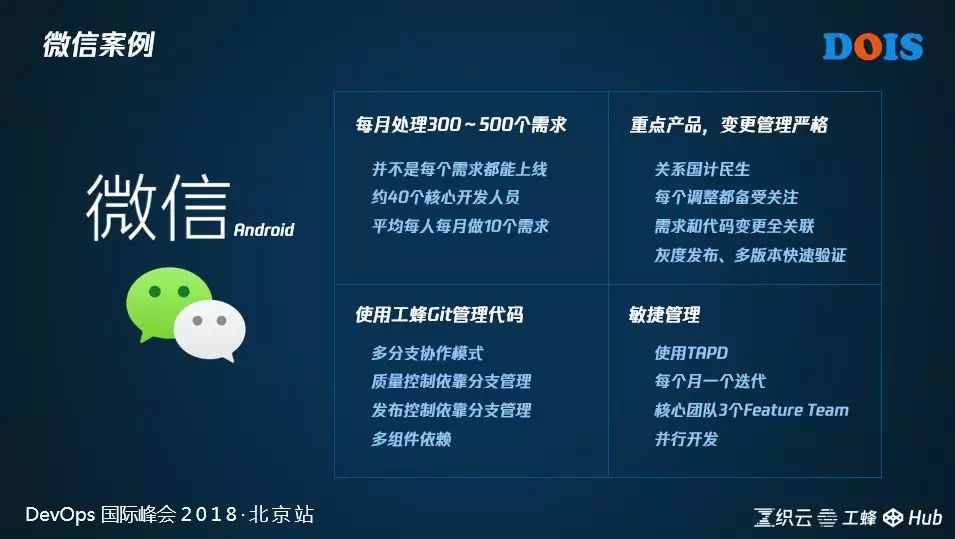 微信案例

DOIS

微信 Android

每月处理300~500个需求

并不是每个需求都能上线
约40个核心开发人员
平均每人每月做10个需求

重点产品，变更管理严格

关系国计民生
每个调整都备受关注
需求和代码变更全关联
灰度发布、多版本快速验证

使用工蜂Git管理代码

多分支协作模式
质量控制依靠分支管理
发布控制依靠分支管理
多组件依赖

敏捷管理

使用TAPD
每个月一个迭代
核心团队3个Feature Team
并行开发

DevOps 国际峰会 2018·北京站

织云 工蜂 Hub